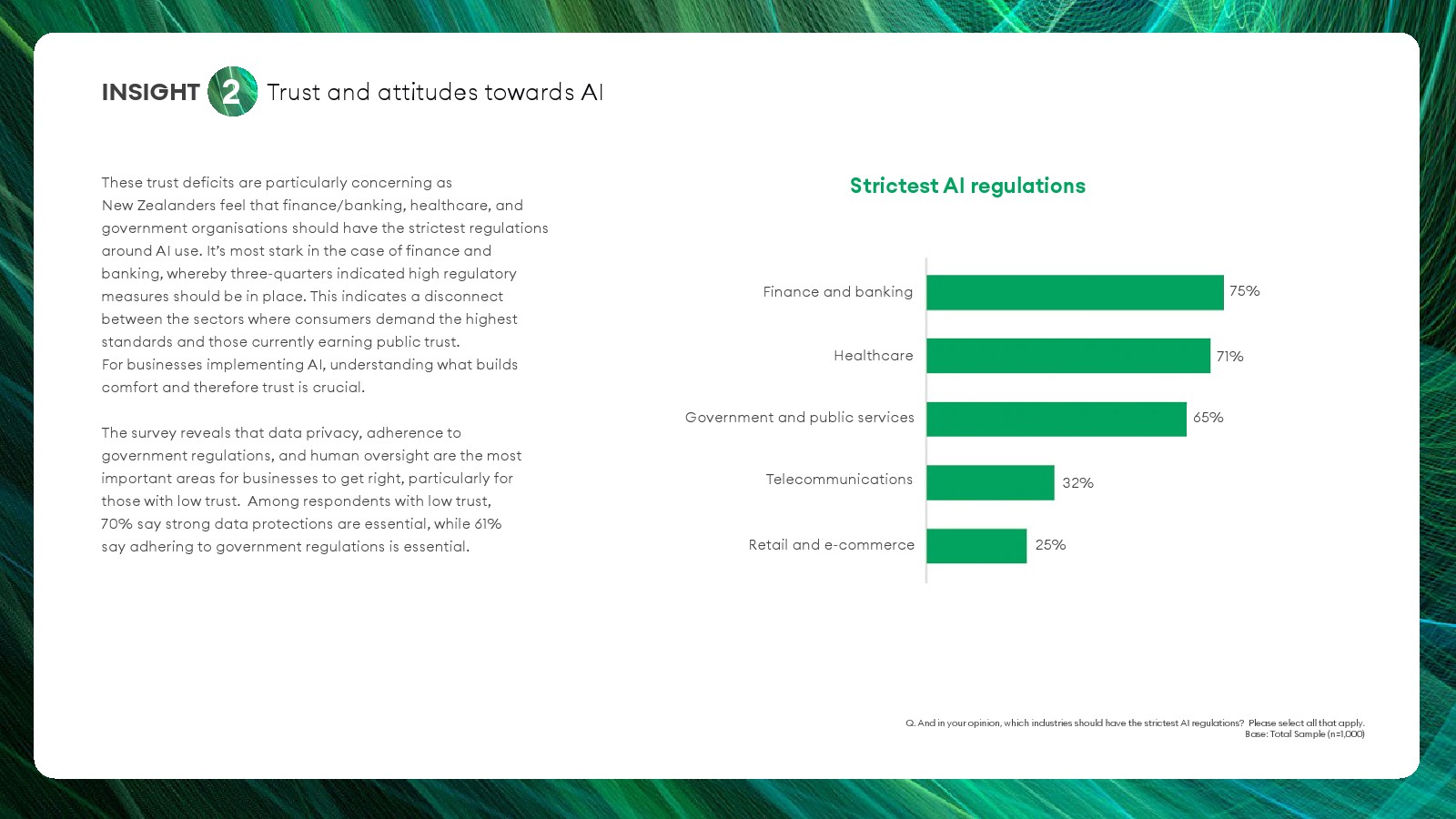 INSIGHT 2 Trust and attitudes towards AI

These trust deficits are particularly concerning as New Zealanders feel that finance/banking, healthcare, and government organisations should have the strictest regulations around AI use. It's most stark in the case of finance and banking, whereby three-quarters indicated high regulatory measures should be in place. This indicates a disconnect between the sectors where consumers demand the highest standards and those currently earning public trust.
For businesses implementing AI, understanding what builds comfort and therefore trust is crucial.

The survey reveals that data privacy, adherence to government regulations, and human oversight are the most important areas for businesses to get right, particularly for those with low trust. Among respondents with low trust, 70% say strong data protections are essential, while 61% say adhering to government regulations is essential.

Strictest AI regulations

Finance and banking 75%
Healthcare 71%
Government and public services 65%
Telecommunications 32%
Retail and e-commerce 25%

Q. And in your opinion, which industries should have the strictest AI regulations? Please select all that apply.
Base: Total Sample (n=1,000)